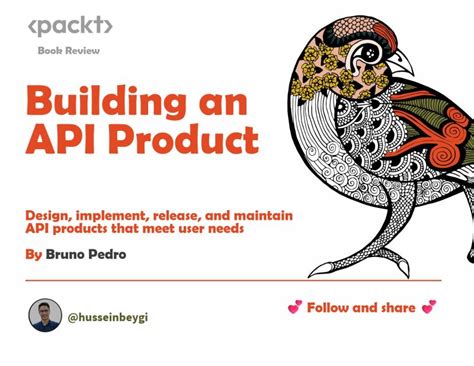 <packt>

Book Review

Building an API Product

Design, implement, release, and maintain API products that meet user needs

By Bruno Pedro

@husseinbeygi

💕 Follow and share 💕